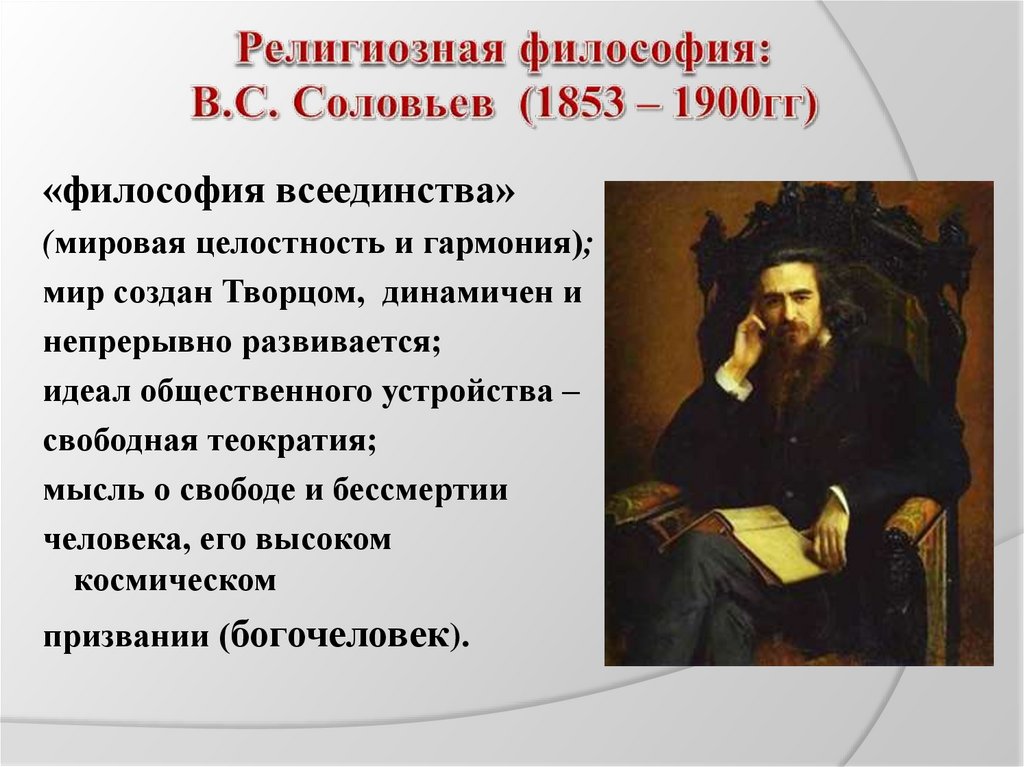 Религиозная философия:
В.С. Соловьев (1853 – 1900гг)

«философия всеединства»
(мировая целостность и гармония);
мир создан Творцом, динамичен и непрерывно развивается;
идеал общественного устройства – свободная теократия;
мысль о свободе и бессмертии человека, его высоком космическом призвании (богочеловек).